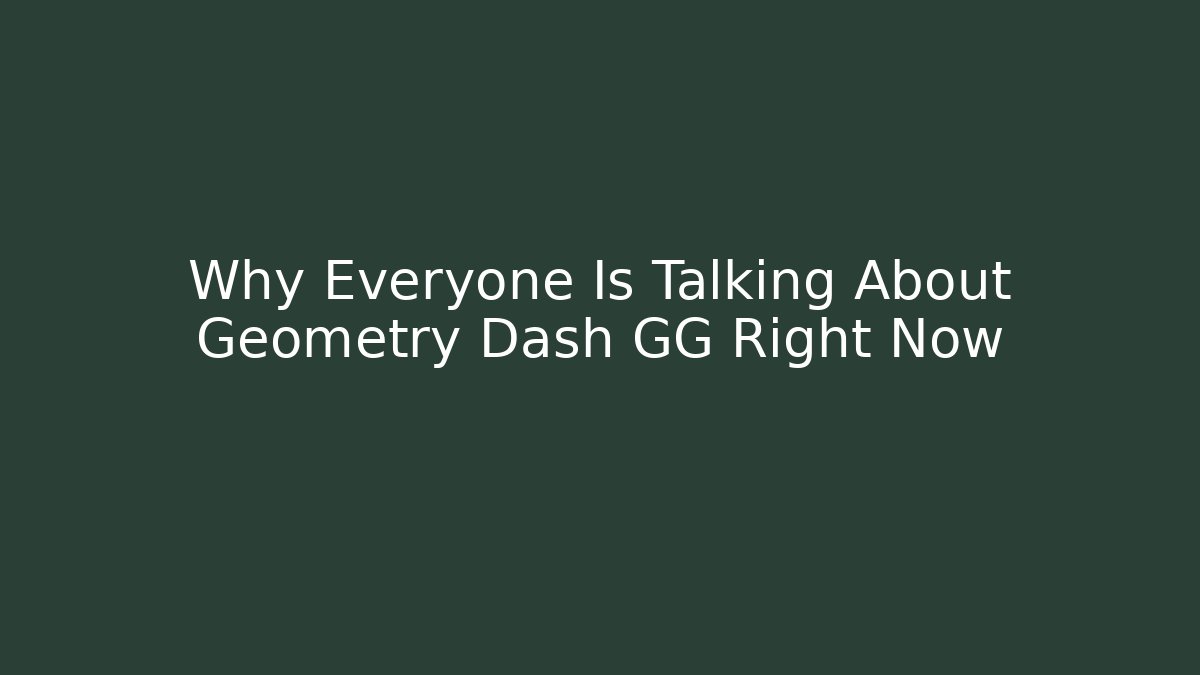 Why Everyone Is Talking About Geometry Dash GG Right Now